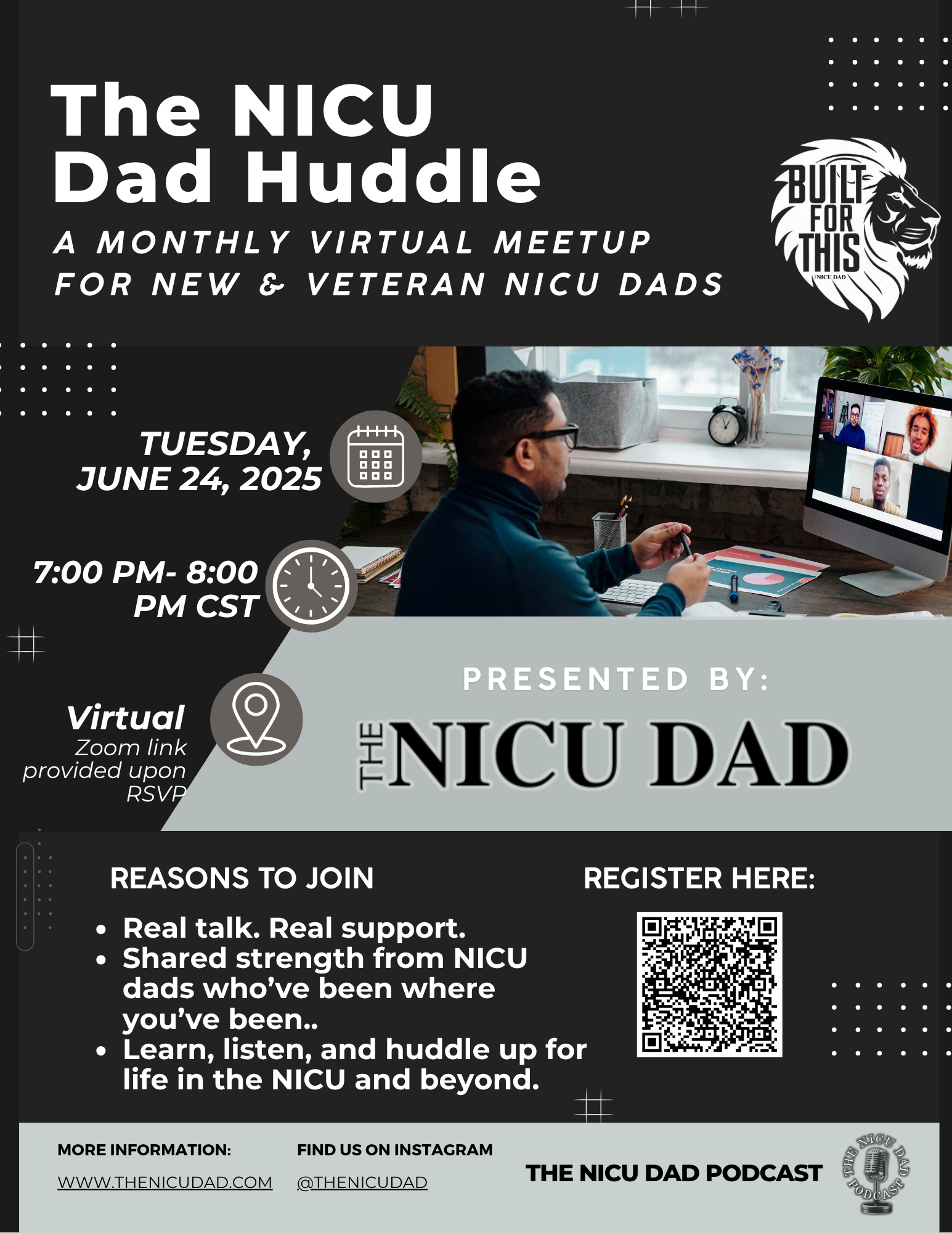 The NICU Dad Huddle

A MONTHLY VIRTUAL MEETUP FOR NEW & VETERAN NICU DADS

BUILT FOR THIS
THE NICU DAD

TUESDAY, JUNE 24, 2025

7:00 PM- 8:00 PM CST

Virtual
Zoom link provided upon RSVP

PRESENTED BY:

THE NICU DAD

REASONS TO JOIN

• Real talk. Real support.
• Shared strength from NICU dads who've been where you've been..
• Learn, listen, and huddle up for life in the NICU and beyond.

REGISTER HERE:

MORE INFORMATION:
WWW.THENICUDAD.COM

FIND US ON INSTAGRAM
@THENICUDAD

THE NICU DAD PODCAST

THE NICU DAD PODCAST